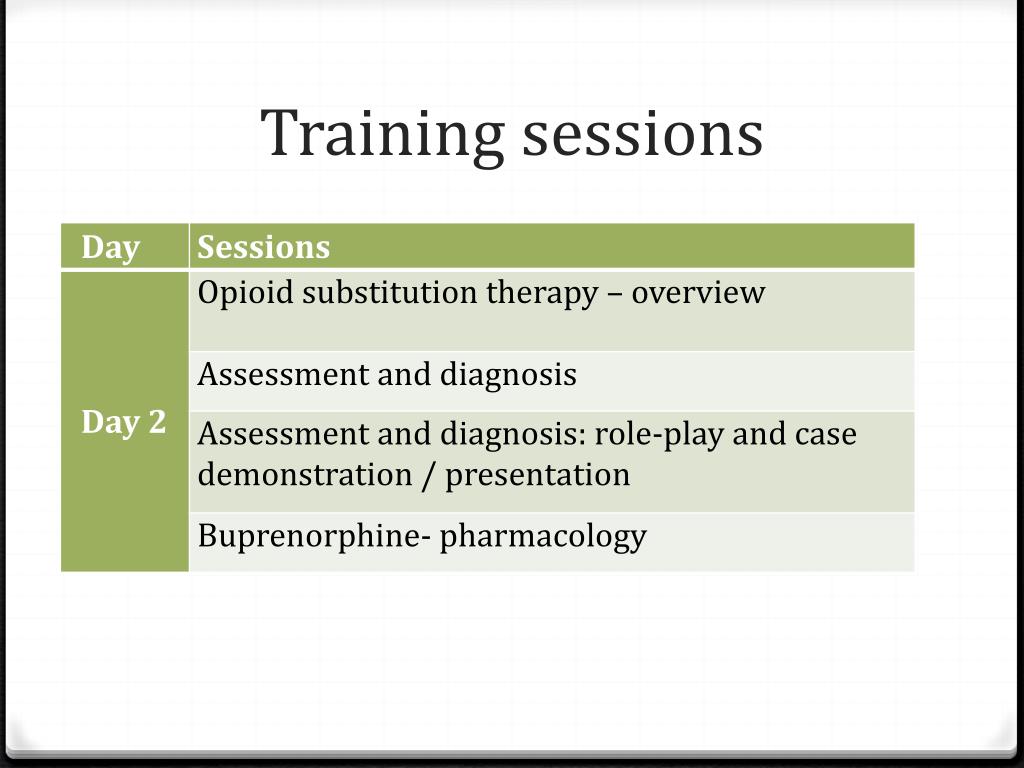 Training sessions

| Day | Sessions |
|---|---|
| Day 2 | Opioid substitution therapy – overview |
| | Assessment and diagnosis |
| | Assessment and diagnosis: role-play and case demonstration / presentation |
| | Buprenorphine- pharmacology |